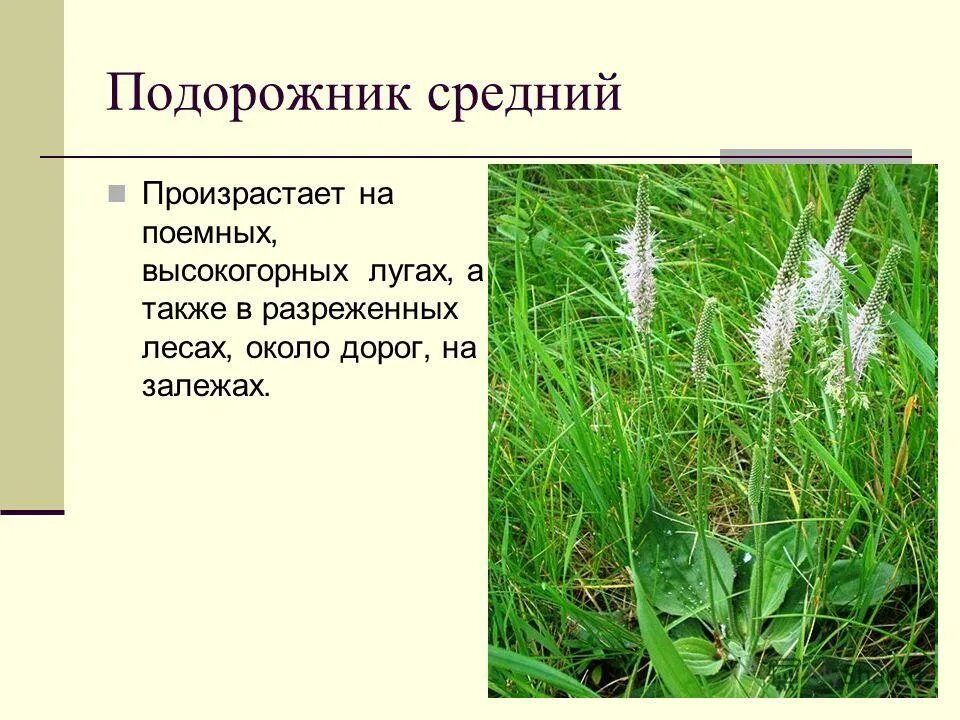 Подорожник средний

Произрастает на поемных, высокогорных лугах, а также в разреженных лесах, около дорог, на залежах.